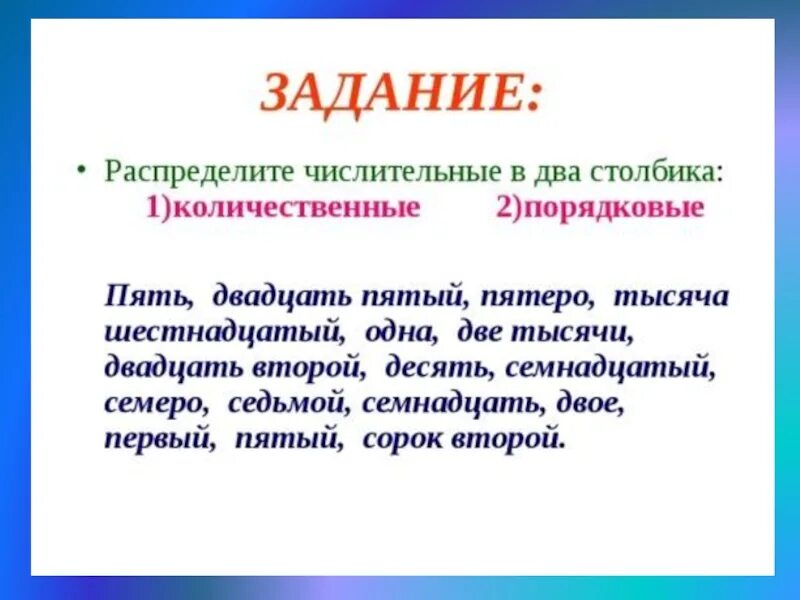 ЗАДАНИЕ:

• Распределите числительные в два столбика:
1)количественные 2)порядковые

Пять, двадцать пятый, пятеро, тысяча шестнадцатый, одна, две тысячи, двадцать второй, десять, семнадцатый, семеро, седьмой, семнадцать, двое, первый, пятый, сорок второй.